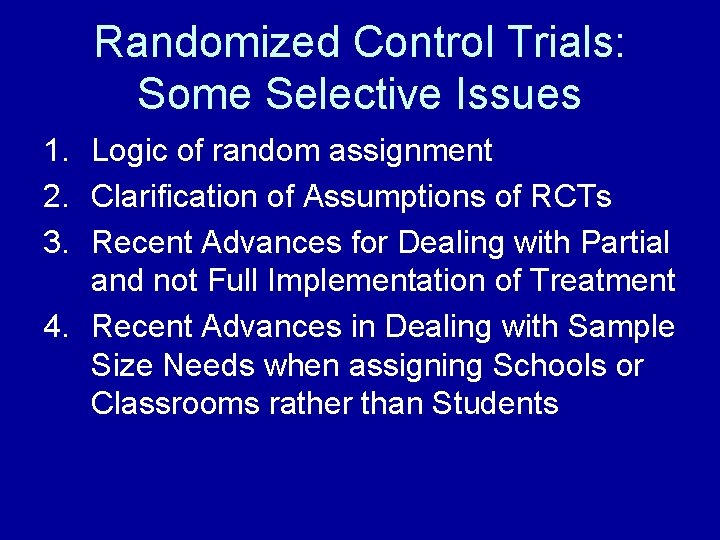 Randomized Control Trials: Some Selective Issues

1. Logic of random assignment
2. Clarification of Assumptions of RCTs
3. Recent Advances for Dealing with Partial and not Full Implementation of Treatment
4. Recent Advances in Dealing with Sample Size Needs when assigning Schools or Classrooms rather than Students